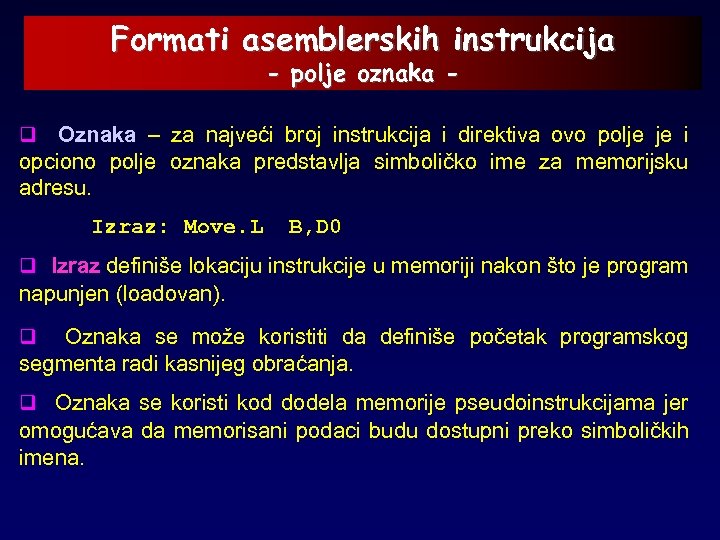 Formati asemblerskih instrukcija
- polje oznaka -

❑ Oznaka – za najveći broj instrukcija i direktiva ovo polje je i opciono polje oznaka predstavlja simboličko ime za memorijsku adresu.

Izraz: Move.L B,D0

❑ Izraz definiše lokaciju instrukcije u memoriji nakon što je program napunjen (loadovan).

❑ Oznaka se može koristiti da definiše početak programskog segmenta radi kasnijeg obraćanja.

❑ Oznaka se koristi kod dodela memorije pseudoinstrukcijama jer omogućava da memorisani podaci budu dostupni preko simboličkih imena.